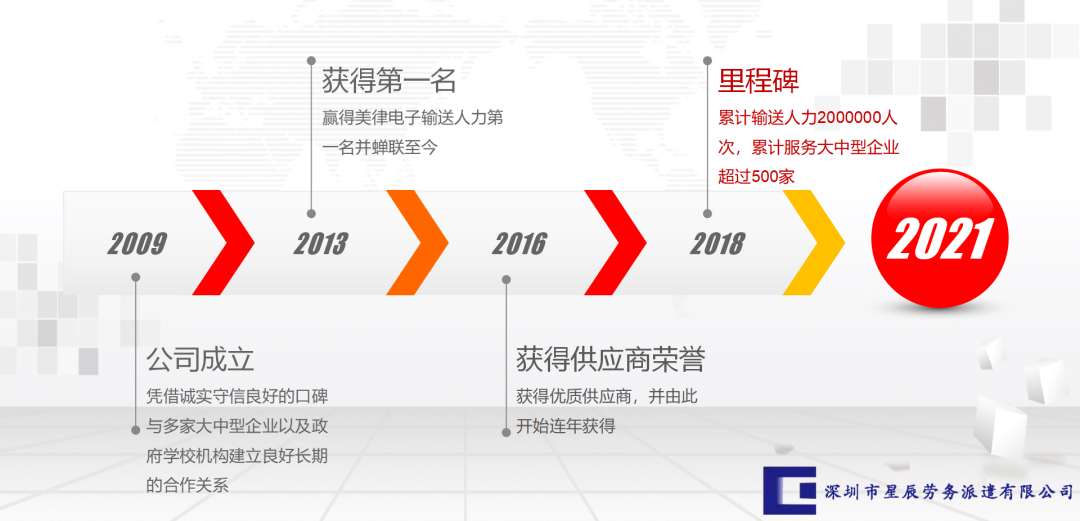 获得第一名
赢得美律电子输送人力第一名并蝉联至今

里程碑
累计输送人力2000000人次，累计服务大中型企业超过500家

2009
2013
2016
2018
2021

公司成立
凭借诚实守信良好的口碑与多家大中型企业以及政府学校机构建立良好长期的合作关系

获得供应商荣誉
获得优质供应商，并由此开始连年获得

深圳市星辰劳务派遣有限公司